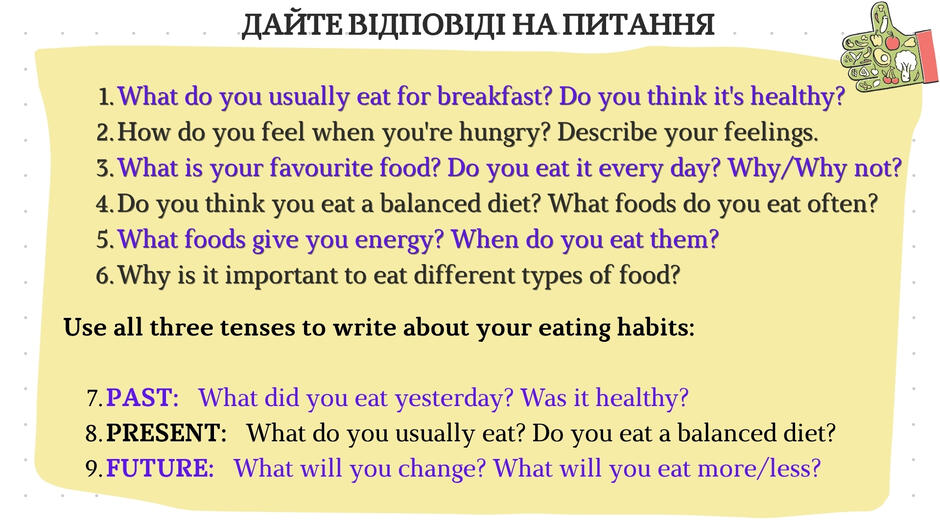 ДАЙТЕ ВІДПОВІДІ НА ПИТАННЯ

1. What do you usually eat for breakfast? Do you think it's healthy?
2. How do you feel when you're hungry? Describe your feelings.
3. What is your favourite food? Do you eat it every day? Why/Why not?
4. Do you think you eat a balanced diet? What foods do you eat often?
5. What foods give you energy? When do you eat them?
6. Why is it important to eat different types of food?

Use all three tenses to write about your eating habits:

7. PAST: What did you eat yesterday? Was it healthy?
8. PRESENT: What do you usually eat? Do you eat a balanced diet?
9. FUTURE: What will you change? What will you eat more/less?